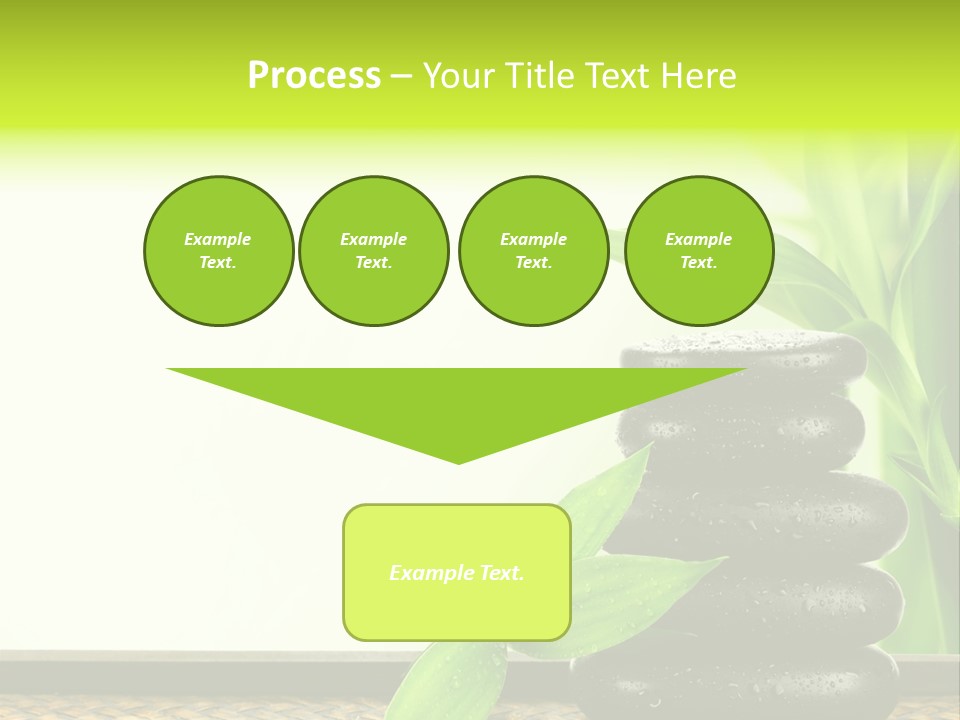 Process – Your Title Text Here

Example Text.

Example Text.

Example Text.

Example Text.

Example Text.